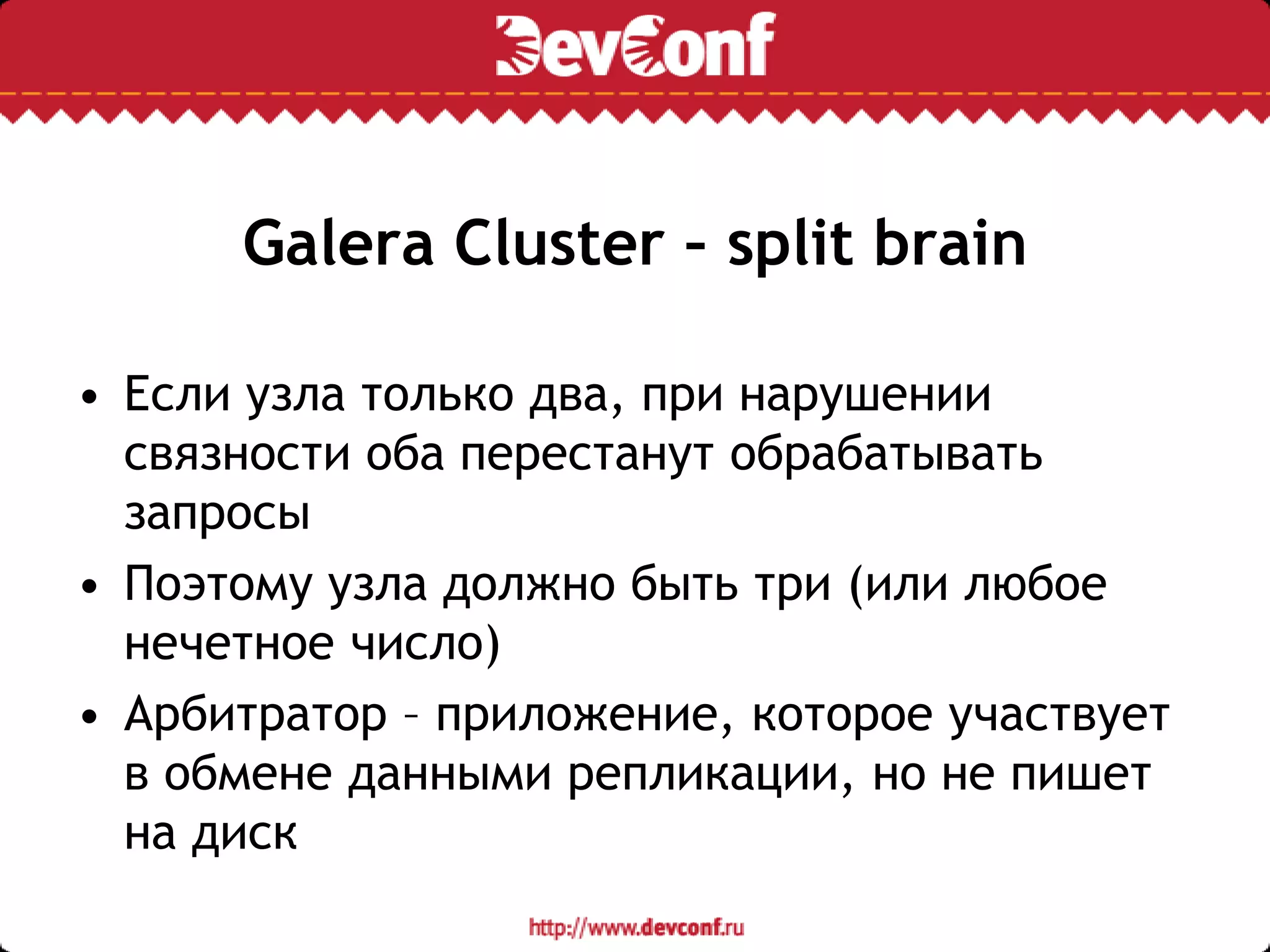 DevConf

Galera Cluster – split brain

• Если узла только два, при нарушении связности оба перестанут обрабатывать запросы
• Поэтому узла должно быть три (или любое нечетное число)
• Арбитратор – приложение, которое участвует в обмене данными репликации, но не пишет на диск

http://www.devconf.ru